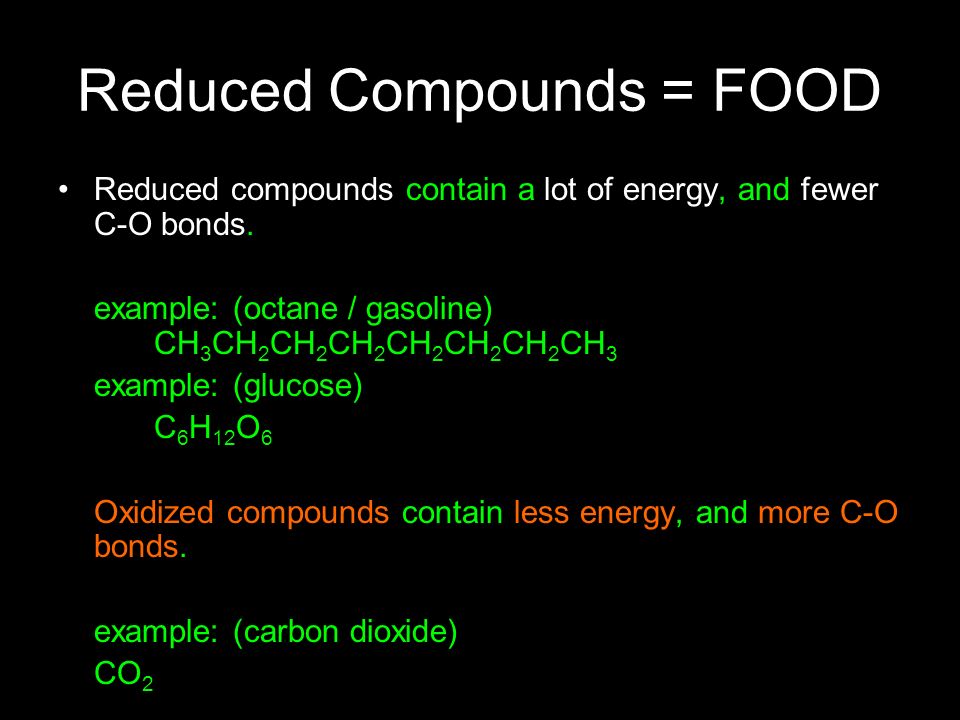 Reduced Compounds = FOOD

• Reduced compounds contain a lot of energy, and fewer C-O bonds.

example: (octane / gasoline)
$CH_3CH_2CH_2CH_2CH_2CH_2CH_2CH_3$
example: (glucose)
$C_6H_{12}O_6$

Oxidized compounds contain less energy, and more C-O bonds.

example: (carbon dioxide)
$CO_2$